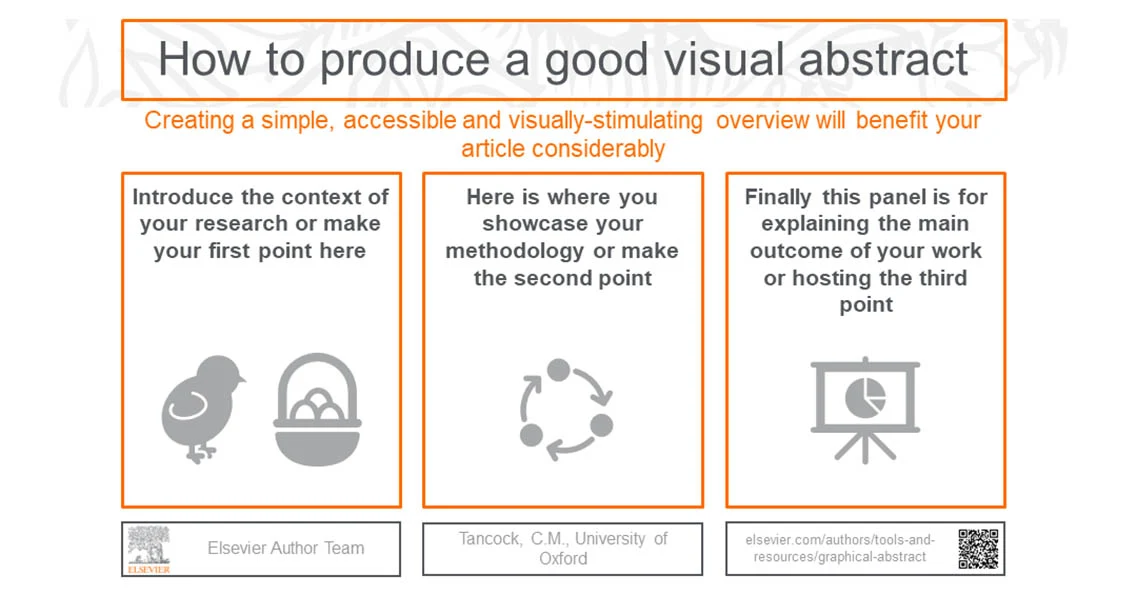 How to produce a good visual abstract

Creating a simple, accessible and visually-stimulating overview will benefit your article considerably

Introduce the context of your research or make your first point here

Here is where you showcase your methodology or make the second point

Finally this panel is for explaining the main outcome of your work or hosting the third point

ELSEVIER

Elsevier Author Team

Tancock, C.M., University of Oxford

elsevier.com/authors/tools-and-resources/graphical-abstract